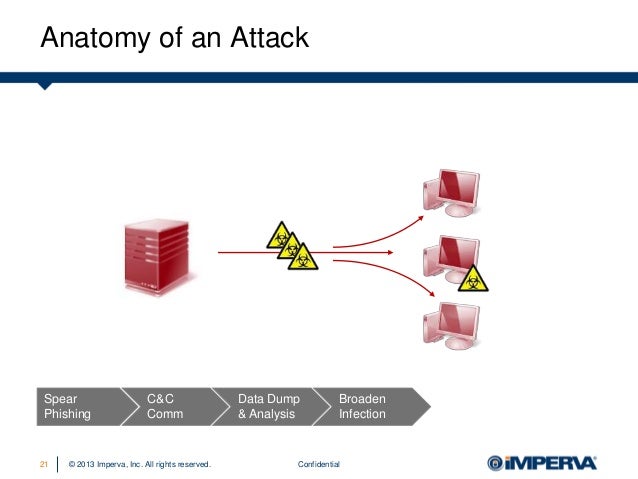 Anatomy of an Attack

Spear Phishing

C&C Comm

Data Dump & Analysis

Broaden Infection

21 © 2013 Imperva, Inc. All rights reserved. Confidential

IMPERVA